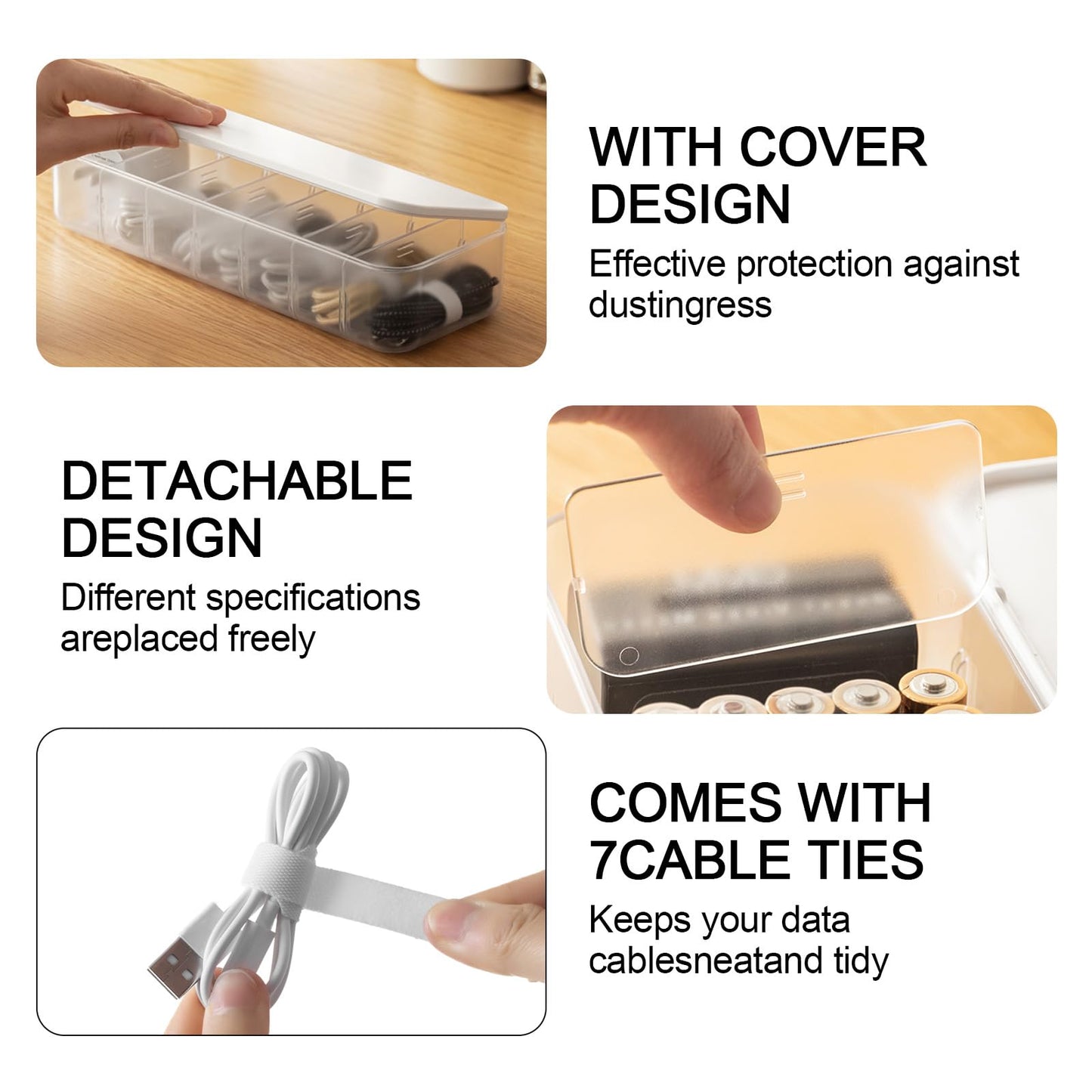 WITH COVER DESIGN

Effective protection against dustingress

DETACHABLE DESIGN

Different specifications areplaced freely

COMES WITH 7CABLE TIES

Keeps your data cablesneatand tidy